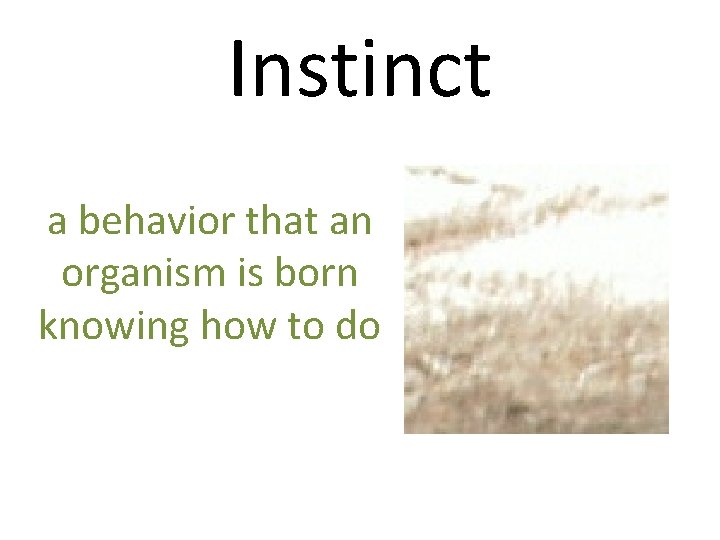 Instinct

a behavior that an organism is born knowing how to do